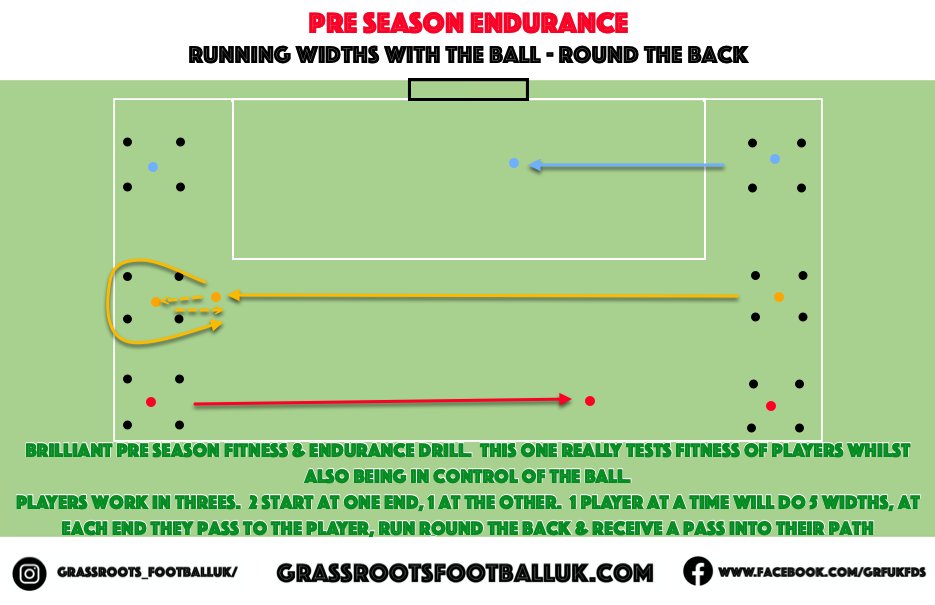 PRE SEASON ENDURANCE

RUNNING WIDTHS WITH THE BALL - ROUND THE BACK

BRILLIANT PRE SEASON FITNESS & ENDURANCE DRILL. THIS ONE REALLY TESTS FITNESS OF PLAYERS WHILST ALSO BEING IN CONTROL OF THE BALL.
PLAYERS WORK IN THREES. 2 START AT ONE END, 1 AT THE OTHER. 1 PLAYER AT A TIME WILL DO 5 WIDTHS, AT EACH END THEY PASS TO THE PLAYER, RUN ROUND THE BACK & RECEIVE A PASS INTO THEIR PATH

GRASSROOTS_FOOTBALLUK/

GRASSROOTSFOOTBALLUK.COM

WWW.FACEBOOK.COM/GRFUKFDS